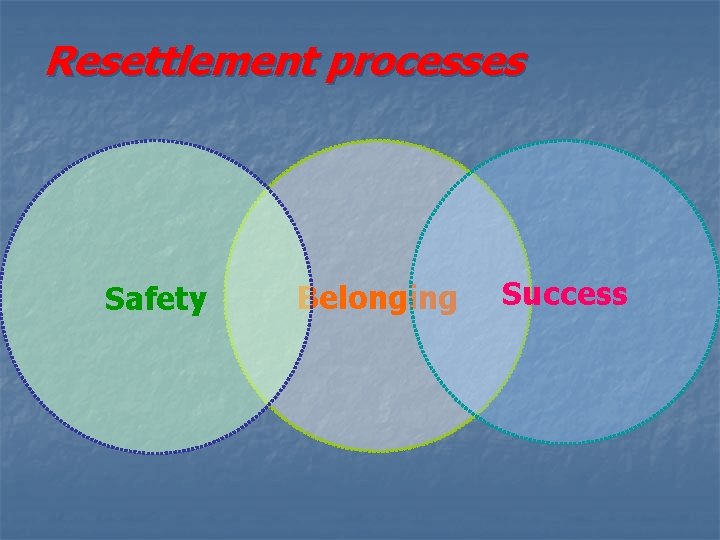 Resettlement processes

Safety

Belonging

Success